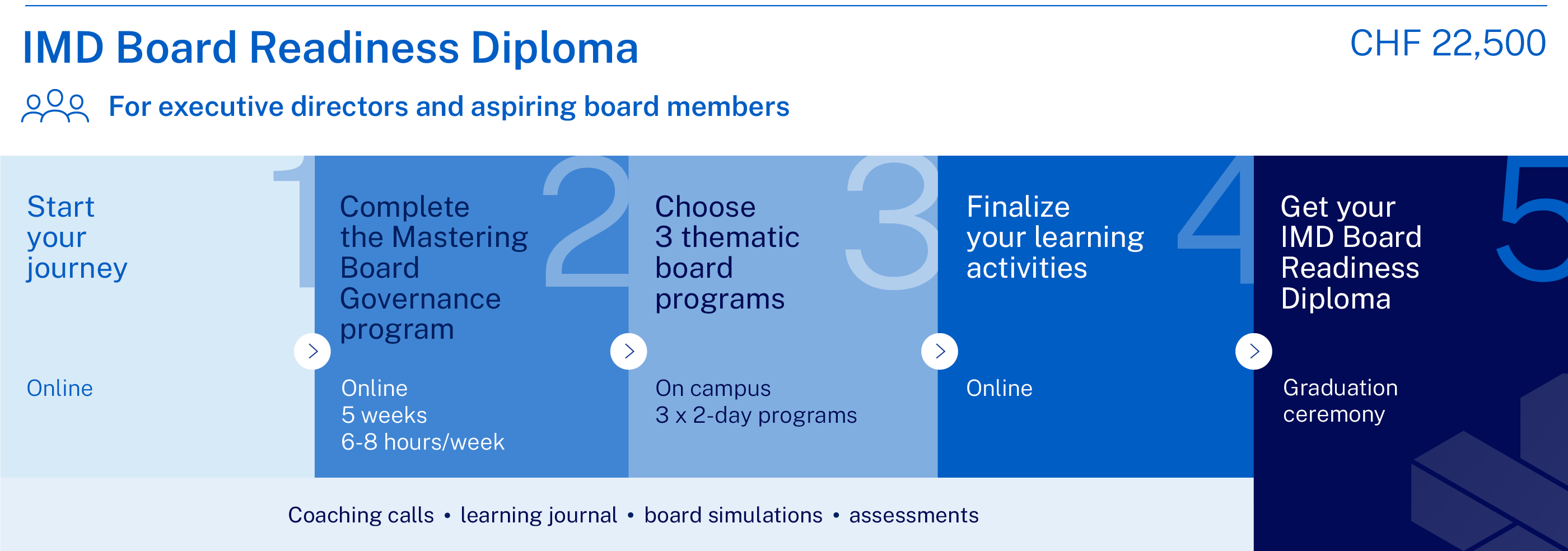 IMD Board Readiness Diploma

CHF 22,500

For executive directors and aspiring board members

1
Start your journey

Online

2
Complete the Mastering Board Governance program

Online
5 weeks
6-8 hours/week

3
Choose 3 thematic board programs

On campus
3 x 2-day programs

4
Finalize your learning activities

Online

5
Get your IMD Board Readiness Diploma

Graduation ceremony

Coaching calls • learning journal • board simulations • assessments